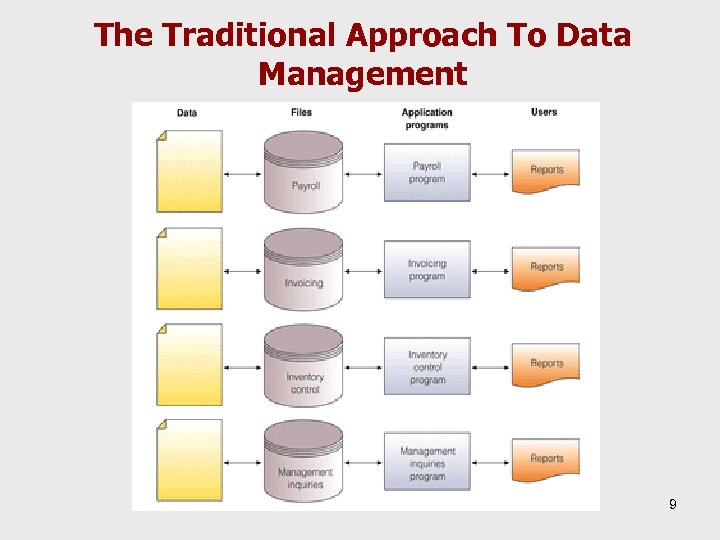 The Traditional Approach To Data Management

Data

Files

Application programs

Users

Payroll

Payroll program

Reports

Invoicing

Invoicing program

Reports

Inventory control

Inventory control program

Reports

Management inquiries

Management inquiries program

Reports

9